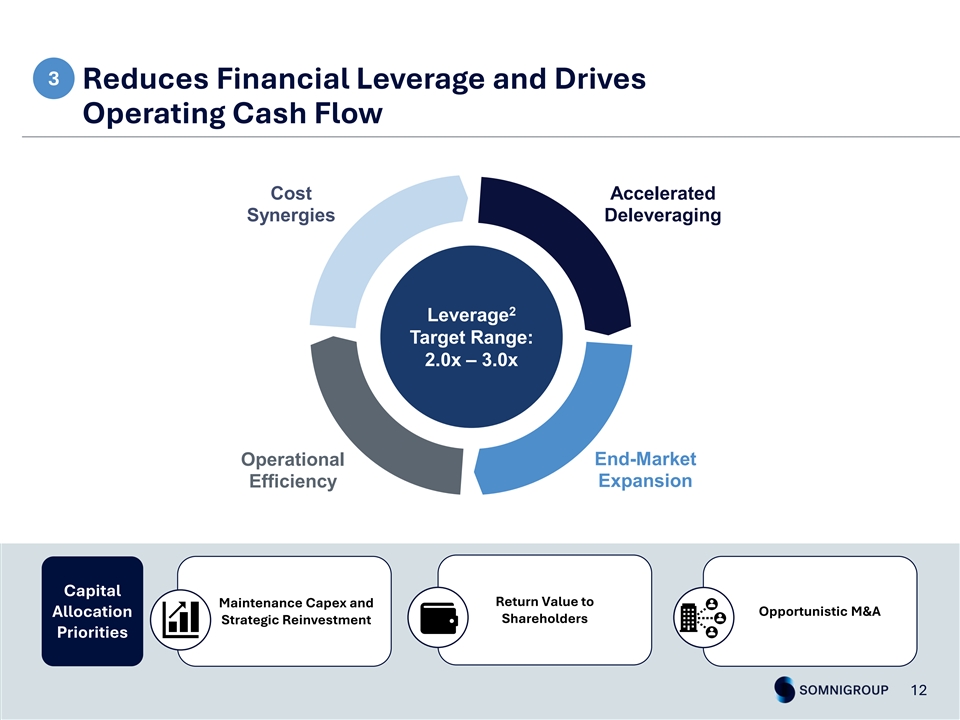 3 Reduces Financial Leverage and Drives Operating Cash Flow

Cost Synergies

Accelerated Deleveraging

Leverage$^2$ Target Range: 2.0x – 3.0x

Operational Efficiency

End-Market Expansion

Capital Allocation Priorities

Maintenance Capex and Strategic Reinvestment

Return Value to Shareholders

Opportunistic M&A

SOMNIGROUP 12